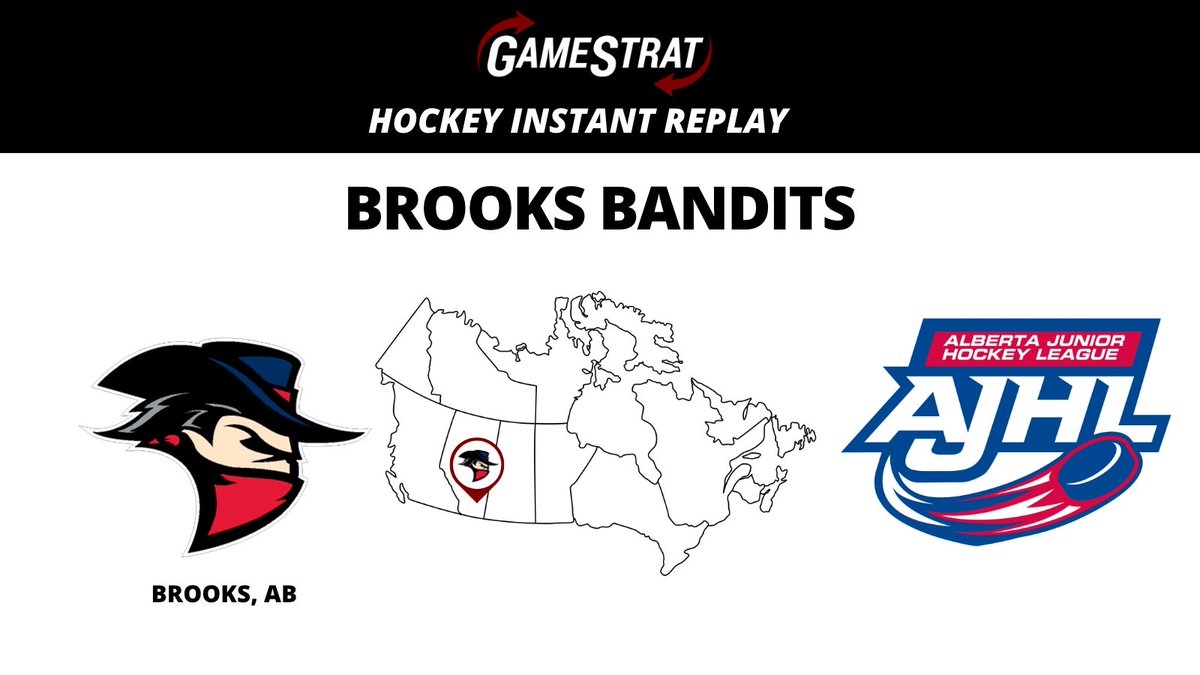 GAMESTRAT
HOCKEY INSTANT REPLAY

BROOKS BANDITS

BROOKS, AB

ALBERTA JUNIOR HOCKEY LEAGUE
AJHL